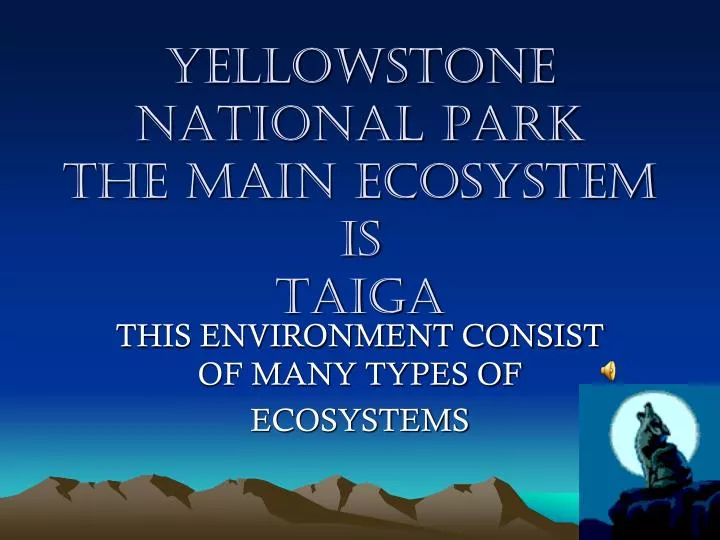 YELLOWSTONE NATIONAL PARK THE MAIN ECOSYSTEM IS TAIGA

THIS ENVIRONMENT CONSIST OF MANY TYPES OF ECOSYSTEMS